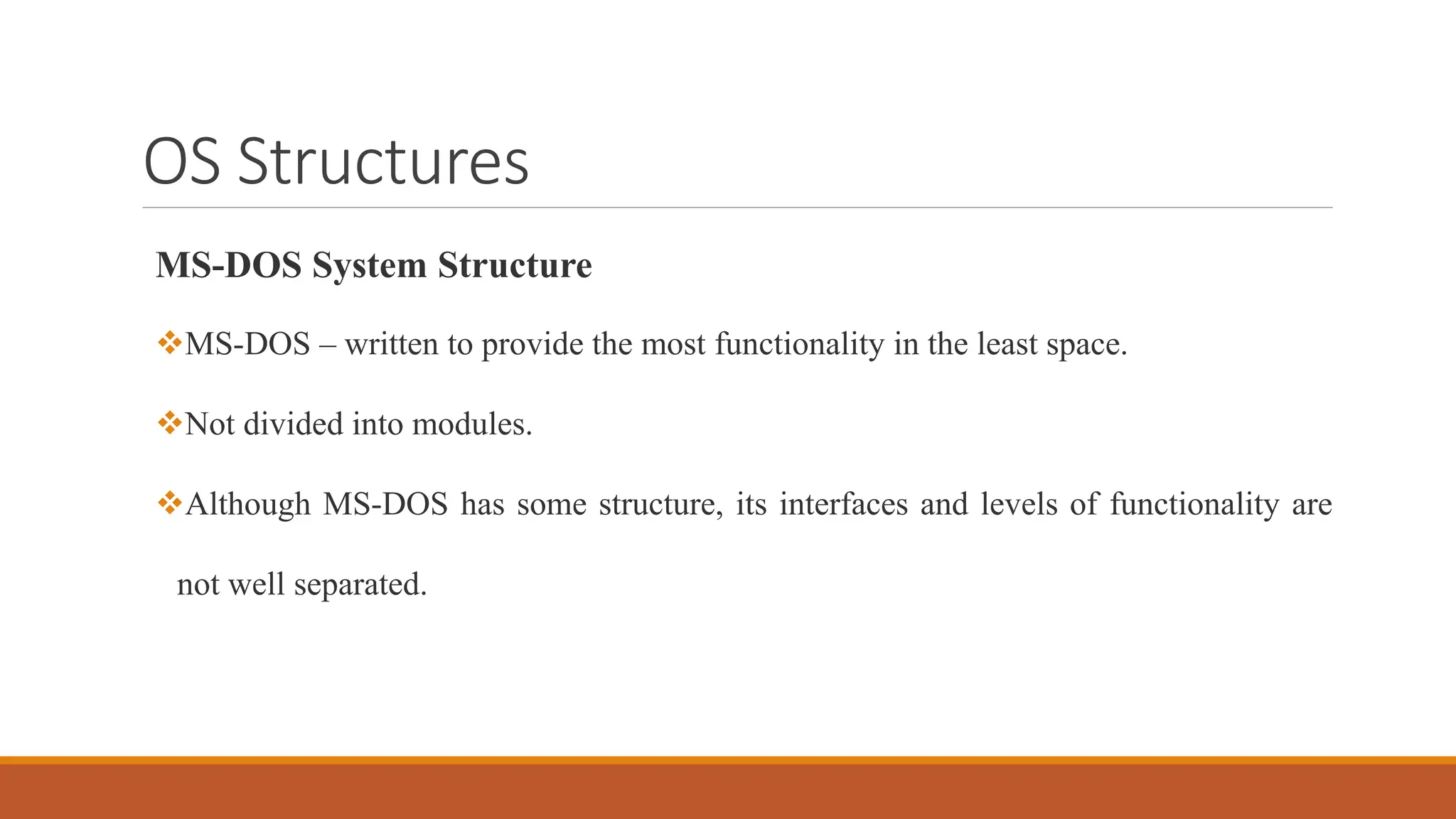 OS Structures

MS-DOS System Structure

❖MS-DOS – written to provide the most functionality in the least space.

❖Not divided into modules.

❖Although MS-DOS has some structure, its interfaces and levels of functionality are not well separated.